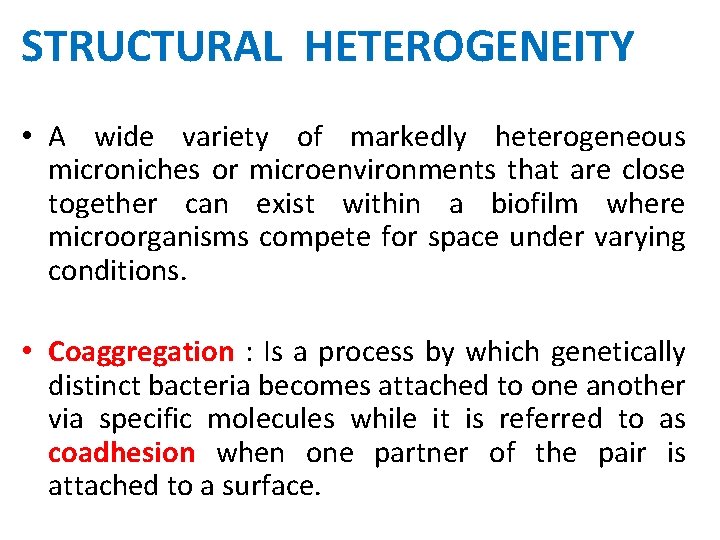 STRUCTURAL HETEROGENEITY

• A wide variety of markedly heterogeneous microniches or microenvironments that are close together can exist within a biofilm where microorganisms compete for space under varying conditions.

• Coaggregation : Is a process by which genetically distinct bacteria becomes attached to one another via specific molecules while it is referred to as coadhesion when one partner of the pair is attached to a surface.